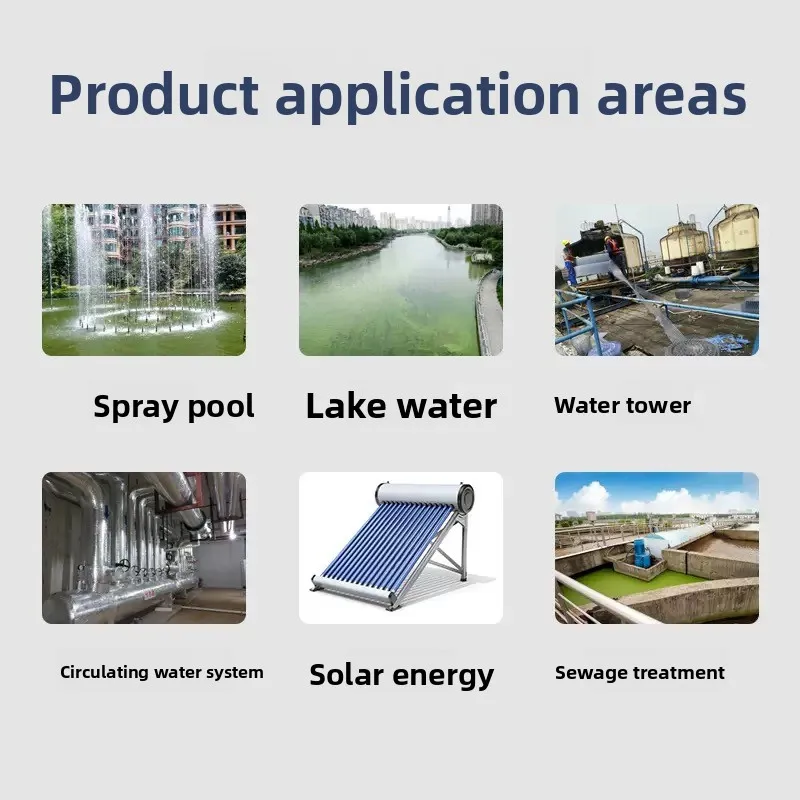 Product application areas

Spray pool

Lake water

Water tower

Circulating water system

Solar energy

Sewage treatment